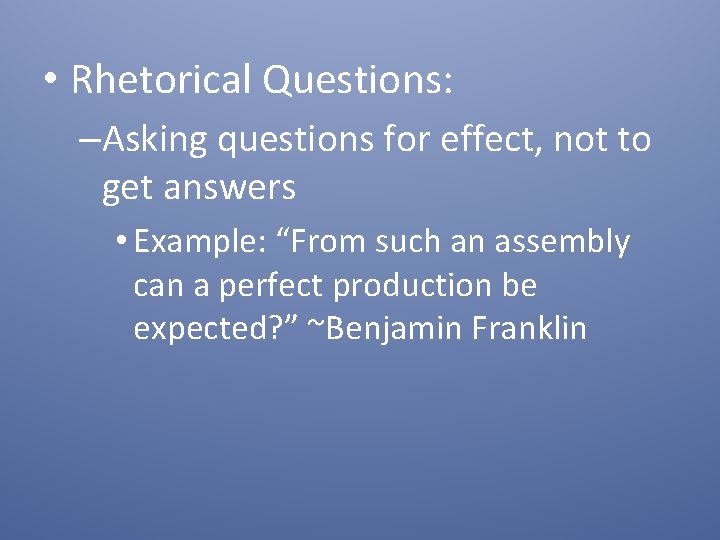 • Rhetorical Questions:

–Asking questions for effect, not to get answers

• Example: “From such an assembly can a perfect production be expected?” ~Benjamin Franklin